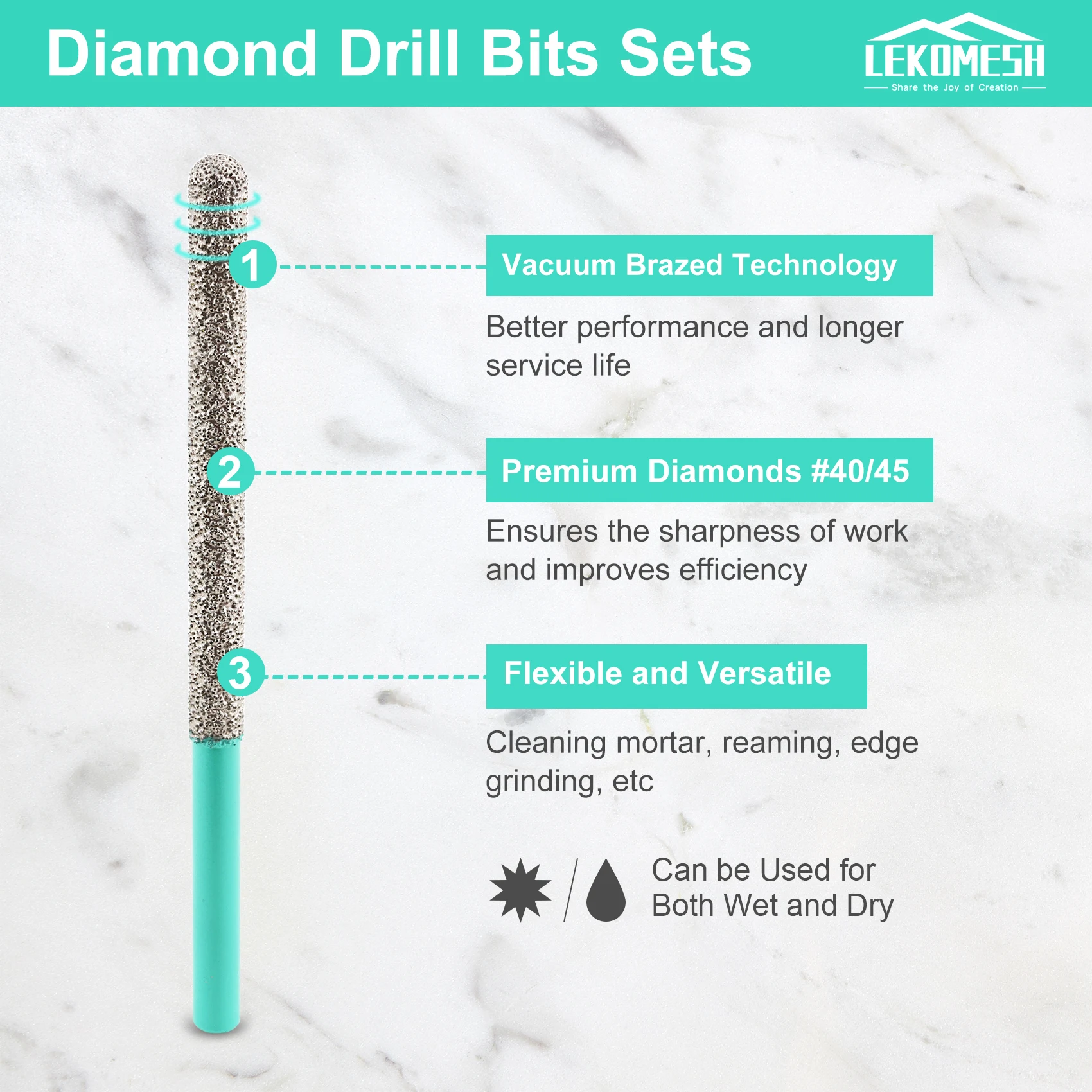 Diamond Drill Bits Sets

LEKOMESH
Share the Joy of Creation

1
Vacuum Brazed Technology
Better performance and longer service life

2
Premium Diamonds #40/45
Ensures the sharpness of work and improves efficiency

3
Flexible and Versatile
Cleaning mortar, reaming, edge grinding, etc

Can be Used for Both Wet and Dry